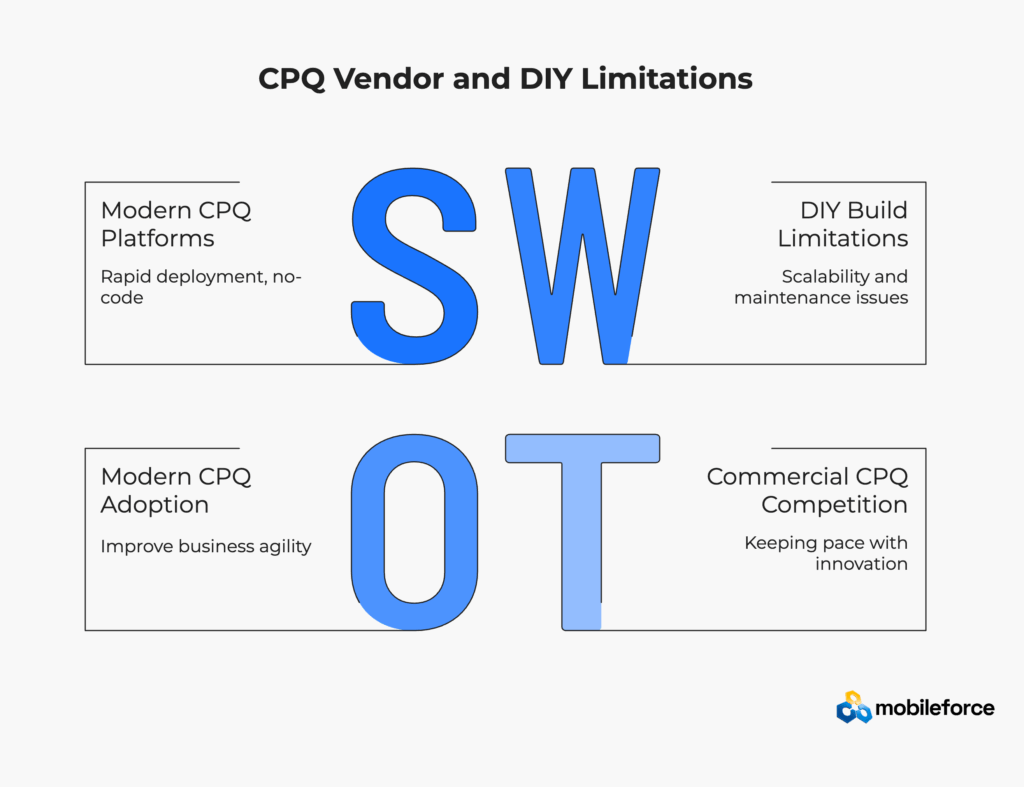 CPQ Vendor and DIY Limitations

Modern CPQ Platforms

Rapid deployment, no-code

S W

DIY Build Limitations

Scalability and maintenance issues

Modern CPQ Adoption

Improve business agility

O T

Commercial CPQ Competition

Keeping pace with innovation

mobileforce